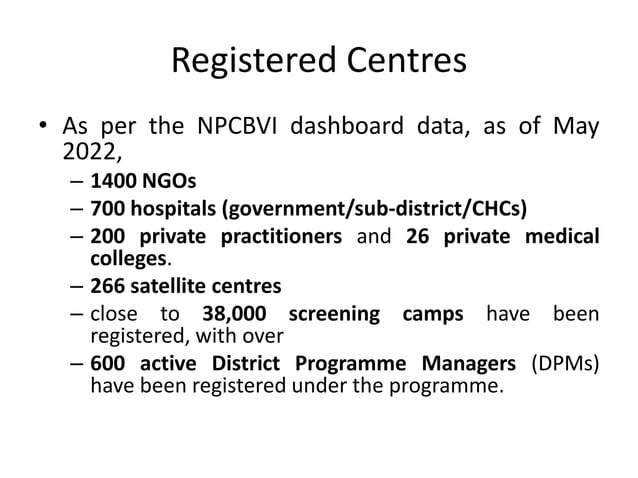 Registered Centres

• As per the NPCBVI dashboard data, as of May 2022,
– 1400 NGOs
– 700 hospitals (government/sub-district/CHCs)
– 200 private practitioners and 26 private medical colleges.
– 266 satellite centres
– close to 38,000 screening camps have been registered, with over
– 600 active District Programme Managers (DPMs) have been registered under the programme.